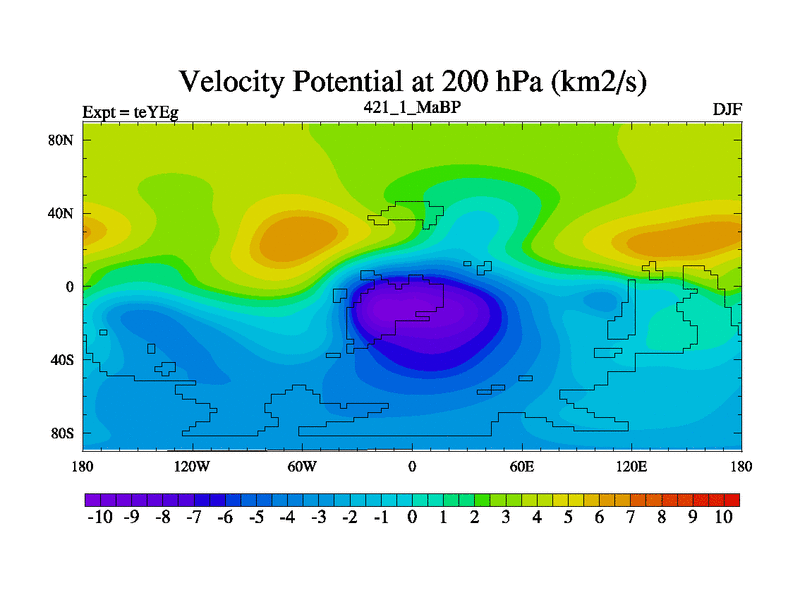 Velocity Potential at 200 hPa (km2/s)

Expt = teYEg

421_1_MaBP

DJF

80N
40N
0
40S
80S

180
120W
60W
0
60E
120E
180

-10 -9 -8 -7 -6 -5 -4 -3 -2 -1 0 1 2 3 4 5 6 7 8 9 10